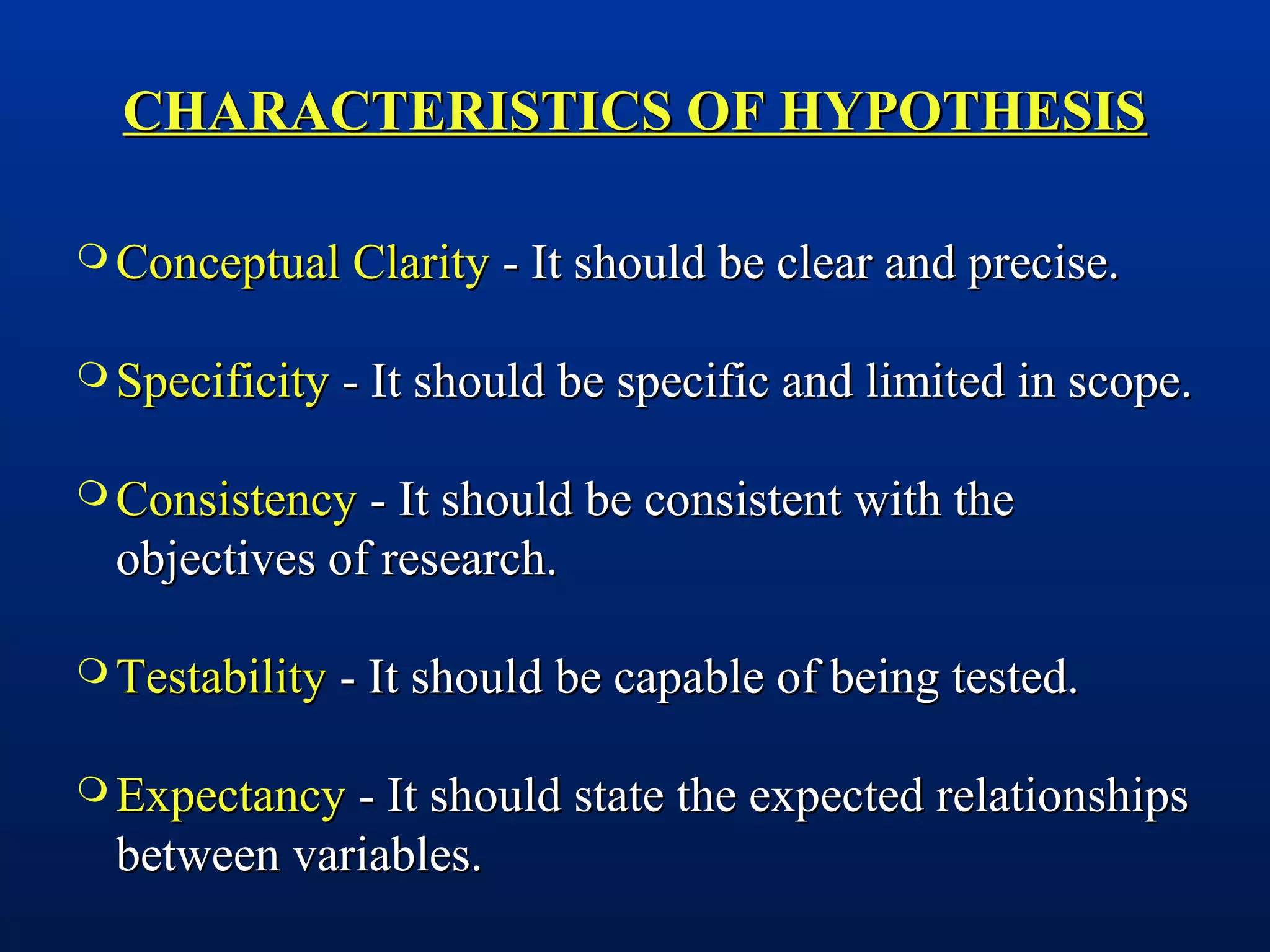 CHARACTERISTICS OF HYPOTHESIS

Conceptual Clarity - It should be clear and precise.

Specificity - It should be specific and limited in scope.

Consistency - It should be consistent with the objectives of research.

Testability - It should be capable of being tested.

Expectancy - It should state the expected relationships between variables.